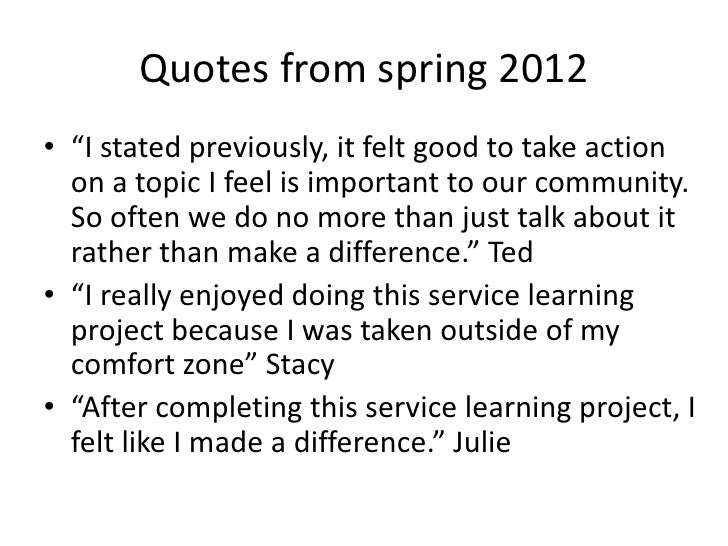 Quotes from spring 2012

• “I stated previously, it felt good to take action on a topic I feel is important to our community. So often we do no more than just talk about it rather than make a difference.” Ted

• “I really enjoyed doing this service learning project because I was taken outside of my comfort zone” Stacy

• “After completing this service learning project, I felt like I made a difference.” Julie